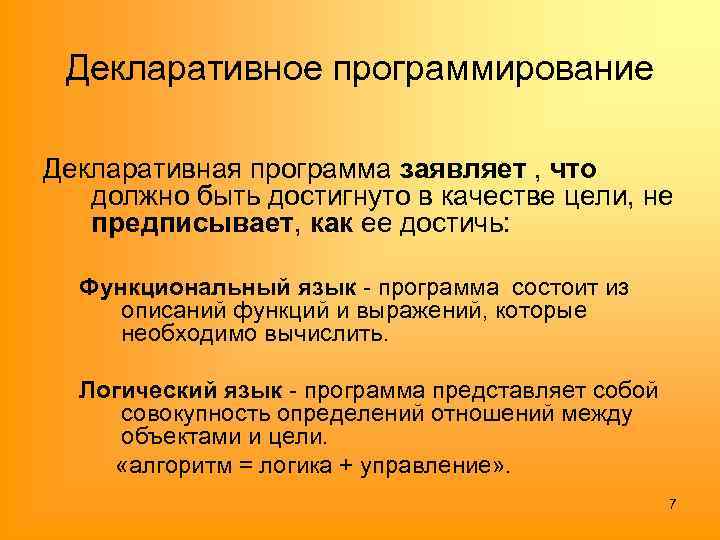 Декларативное программирование

Декларативная программа заявляет , что должно быть достигнуто в качестве цели, не предписывает, как ее достичь:

Функциональный язык - программа состоит из описаний функций и выражений, которые необходимо вычислить.

Логический язык - программа представляет собой совокупность определений отношений между объектами и цели.

«алгоритм = логика + управление».

7